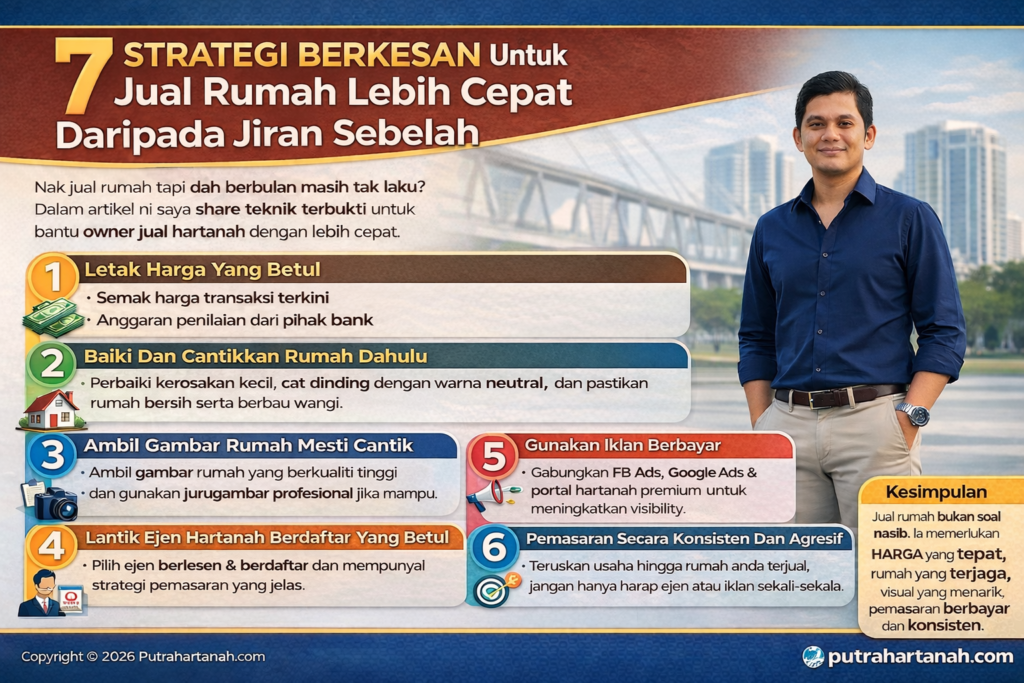 7 STRATEGI BERKESAN Untuk Jual Rumah Lebih Cepat Daripada Jiran Sebelah

Nak jual rumah tapi dah berbulan masih tak laku? Dalam artikel ni saya share teknik terbukti untuk bantu owner jual hartanah dengan lebih cepat.

1 Letak Harga Yang Betul
• Semak harga transaksi terkini
• Anggaran penilaian dari pihak bank

2 Baiki Dan Cantikkan Rumah Dahulu
• Perbaiki kerosakan kecil, cat dinding dengan warna neutral, dan pastikan rumah bersih serta berbau wangi.

3 Ambil Gambar Rumah Mesti Cantik
• Ambil gambar rumah yang berkualiti tinggi
• dan gunakan jurugambar profesional jika mampu.

4 Lantik Ejen Hartanah Berdaftar Yang Betul
• Pilih ejen berlesen & berdaftar dan mempunyai strategi pemasaran yang jelas.

5 Gunakan Iklan Berbayar
• Gabungkan FB Ads, Google Ads & portal hartanah premium untuk meningkatkan visibility.

6 Pemasaran Secara Konsisten Dan Agresif
• Teruskan usaha hingga rumah anda terjual, jangan hanya harap ejen atau iklan sekali-sekala.

Kesimpulan
Jual rumah bukan soal nasib. Ia memerlukan HARGA yang tepat, rumah yang terjaga, visual yang menarik, pemasaran berbayar dan konsisten.

Copyright © 2026 Putrahartanah.com

putrahartanah.com